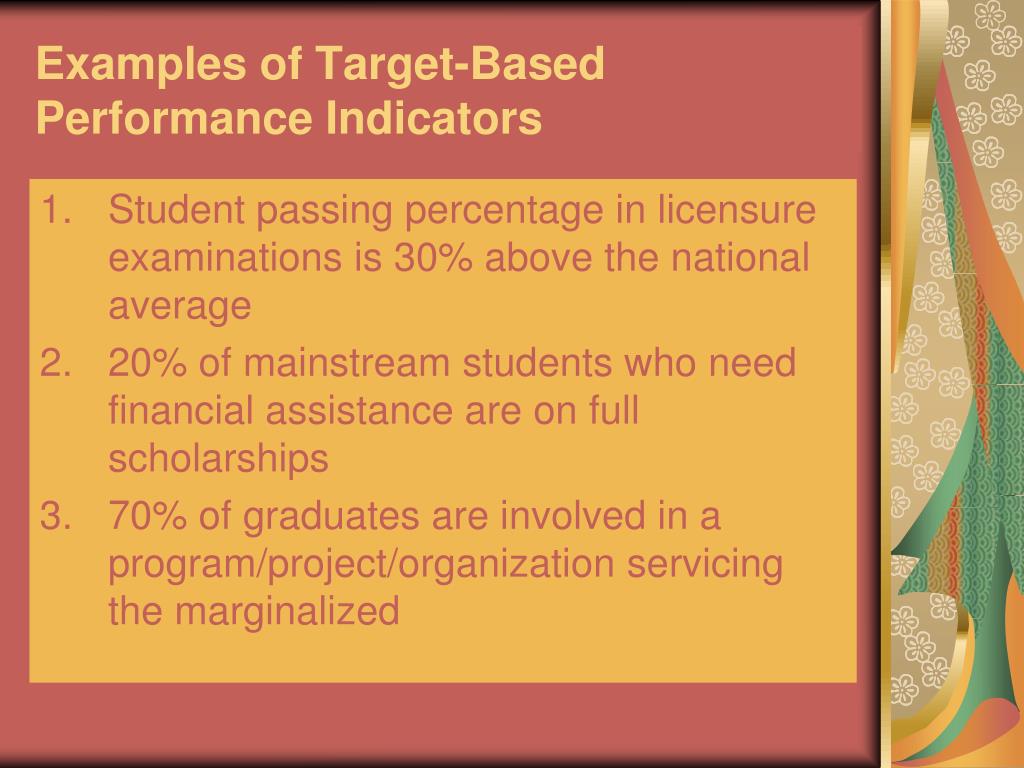 Examples of Target-Based Performance Indicators

1. Student passing percentage in licensure examinations is 30% above the national average
2. 20% of mainstream students who need financial assistance are on full scholarships
3. 70% of graduates are involved in a program/project/organization servicing the marginalized